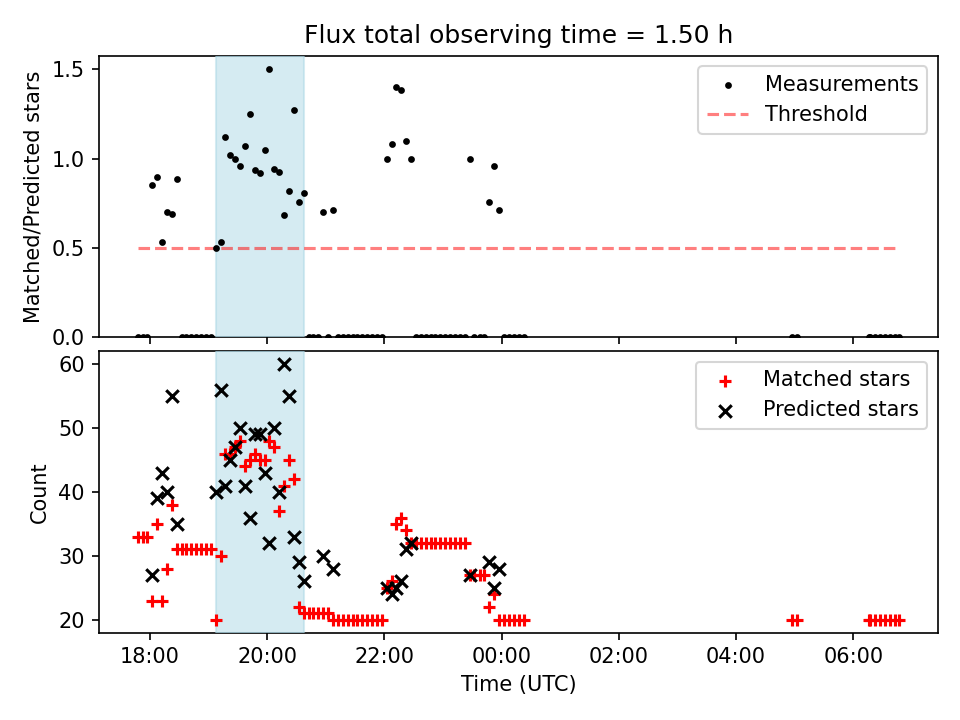 Flux total observing time = 1.50 h

Matched/Predicted stars

1.5
1.0
0.5
0.0

Measurements
Threshold

Count

60
50
40
30
20

Matched stars
Predicted stars

18:00 20:00 22:00 00:00 02:00 04:00 06:00

Time (UTC)